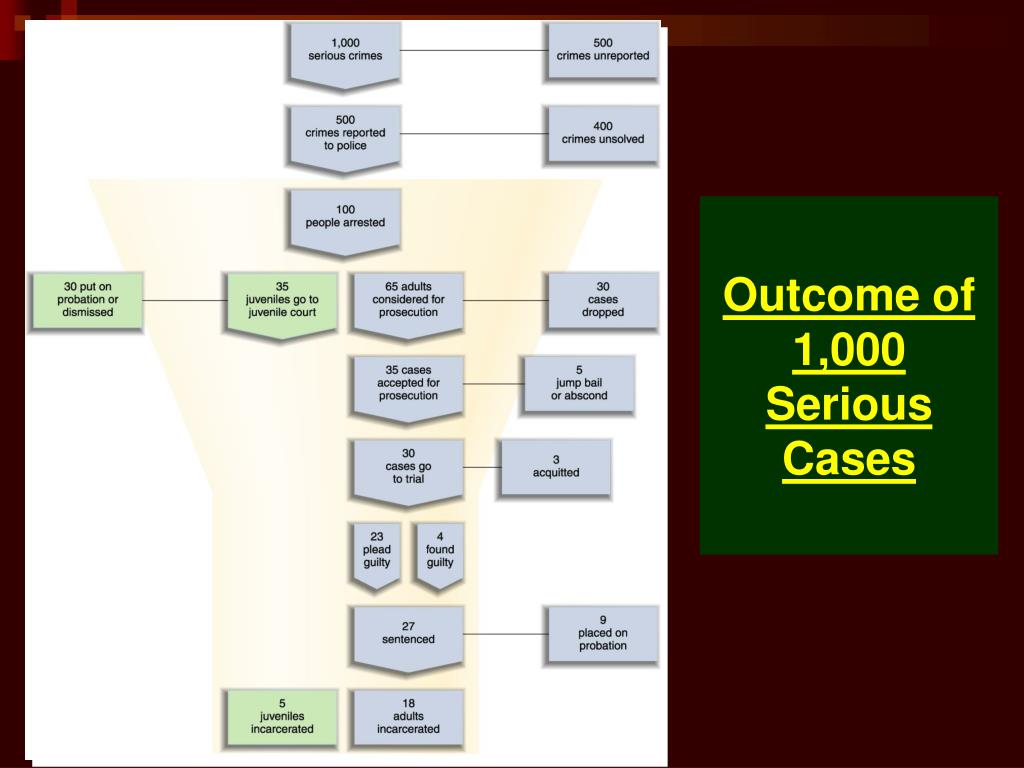 1,000
serious crimes

500
crimes unreported

500
crimes reported
to police

400
crimes unsolved

100
people arrested

30 put on
probation or
dismissed

35
juveniles go to
juvenile court

65 adults
considered for
prosecution

30
cases
dropped

35 cases
accepted for
prosecution

5
jump bail
or abscond

30
cases go
to trial

3
acquitted

23
plead
guilty

4
found
guilty

27
sentenced

9
placed on
probation

5
juveniles
incarcerated

18
adults
incarcerated

Outcome of 1,000 Serious Cases